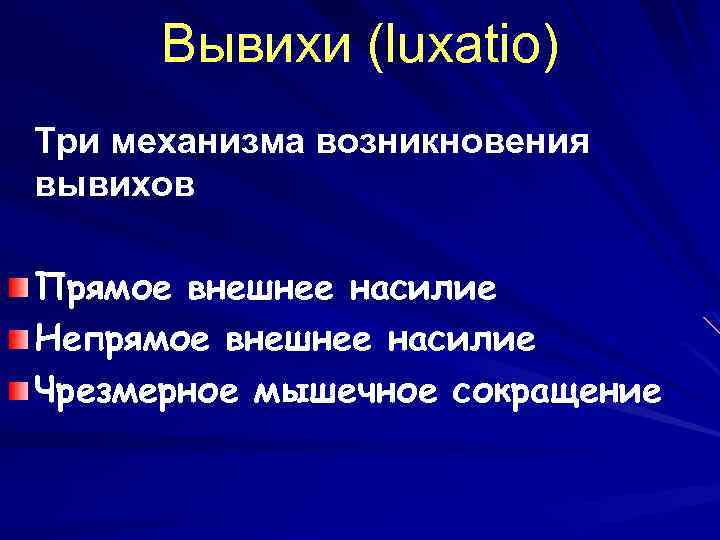 Вывихи (luxatio)

Три механизма возникновения вывихов

Прямое внешнее насилие
Непрямое внешнее насилие
Чрезмерное мышечное сокращение